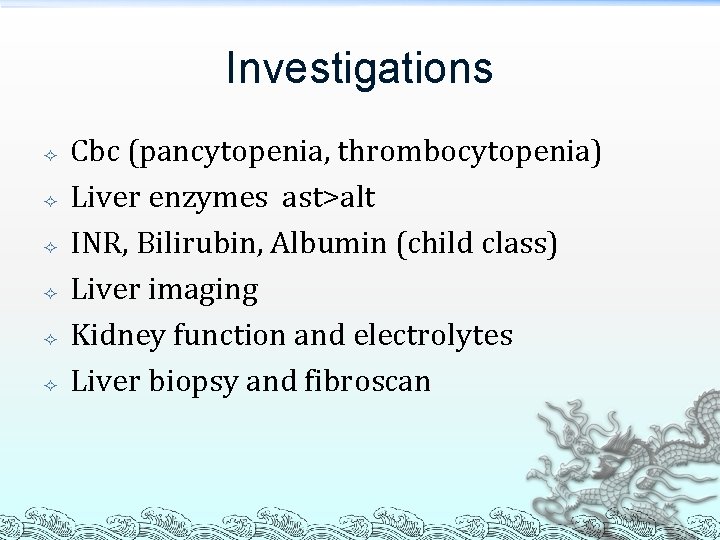 Investigations

Cbc (pancytopenia, thrombocytopenia)
Liver enzymes ast>alt
INR, Bilirubin, Albumin (child class)
Liver imaging
Kidney function and electrolytes
Liver biopsy and fibroscan